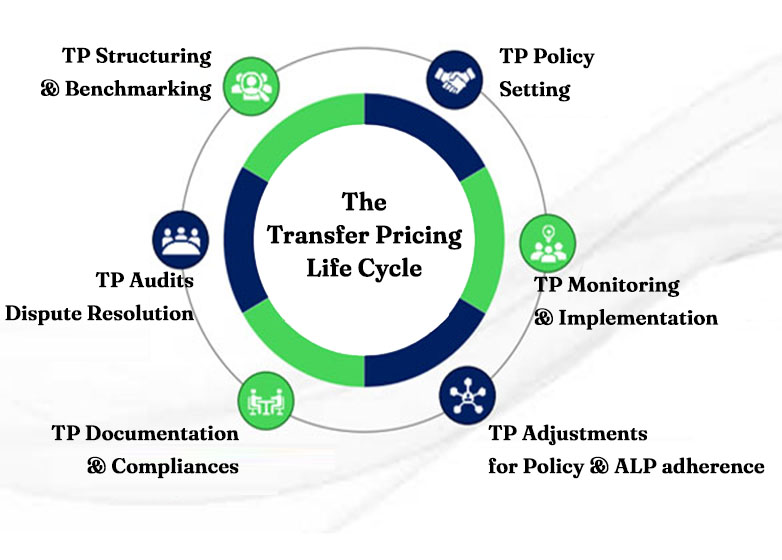 TP Structuring
& Benchmarking

TP Policy
Setting

The
Transfer Pricing
Life Cycle

TP Audits
Dispute Resolution

TP Monitoring
& Implementation

TP Documentation
& Compliances

TP Adjustments
for Policy & ALP adherence